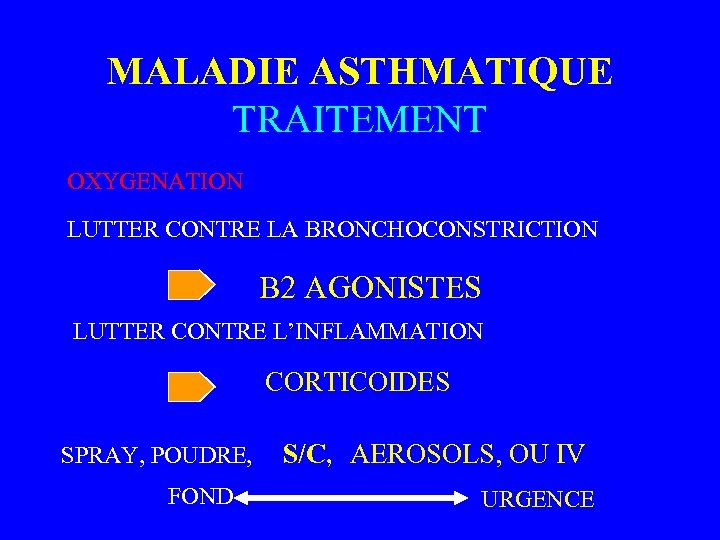 MALADIE ASTHMATIQUE
TRAITEMENT

OXYGENATION

LUTTER CONTRE LA BRONCHOCONSTRICTION

B2 AGONISTES

LUTTER CONTRE L'INFLAMMATION

CORTICOIDES

SPRAY, POUDRE, S/C, AEROSOLS, OU IV

FOND URGENCE